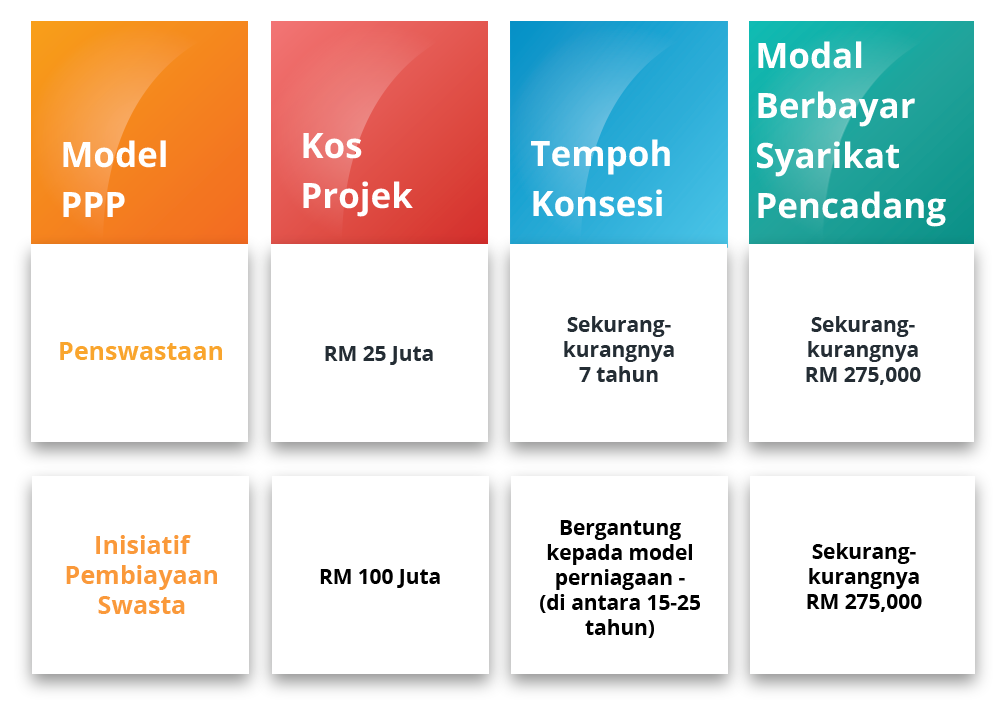 | Model PPP | Kos Projek | Tempoh Konsesi | Modal Berbayar Syarikat Pencadang |
|---|---|---|---|
| Penswastaan | RM 25 Juta | Sekurang-kurangnya 7 tahun | Sekurang-kurangnya RM 275,000 |
| Inisiatif Pembiayaan Swasta | RM 100 Juta | Bergantung kepada model perniagaan - (di antara 15-25 tahun) | Sekurang-kurangnya RM 275,000 |